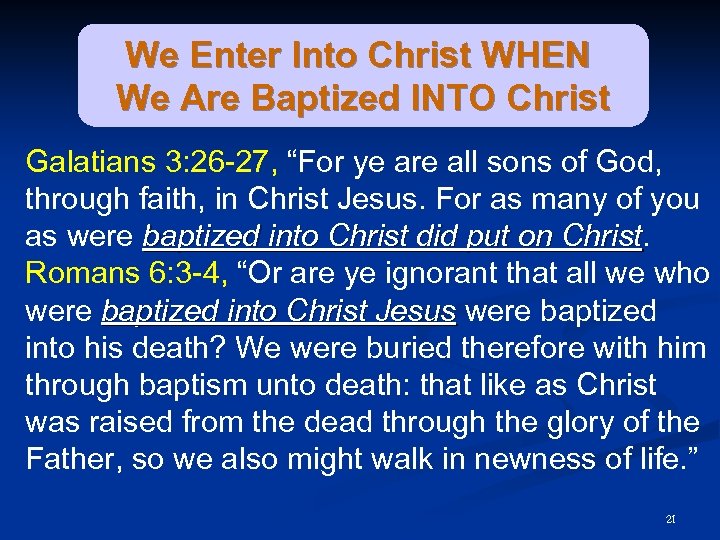 We Enter Into Christ WHEN We Are Baptized INTO Christ

Galatians 3:26-27, “For ye are all sons of God, through faith, in Christ Jesus. For as many of you as were baptized into Christ did put on Christ. Romans 6:3-4, “Or are ye ignorant that all we who were baptized into Christ Jesus were baptized into his death? We were buried therefore with him through baptism unto death: that like as Christ was raised from the dead through the glory of the Father, so we also might walk in newness of life.”

21